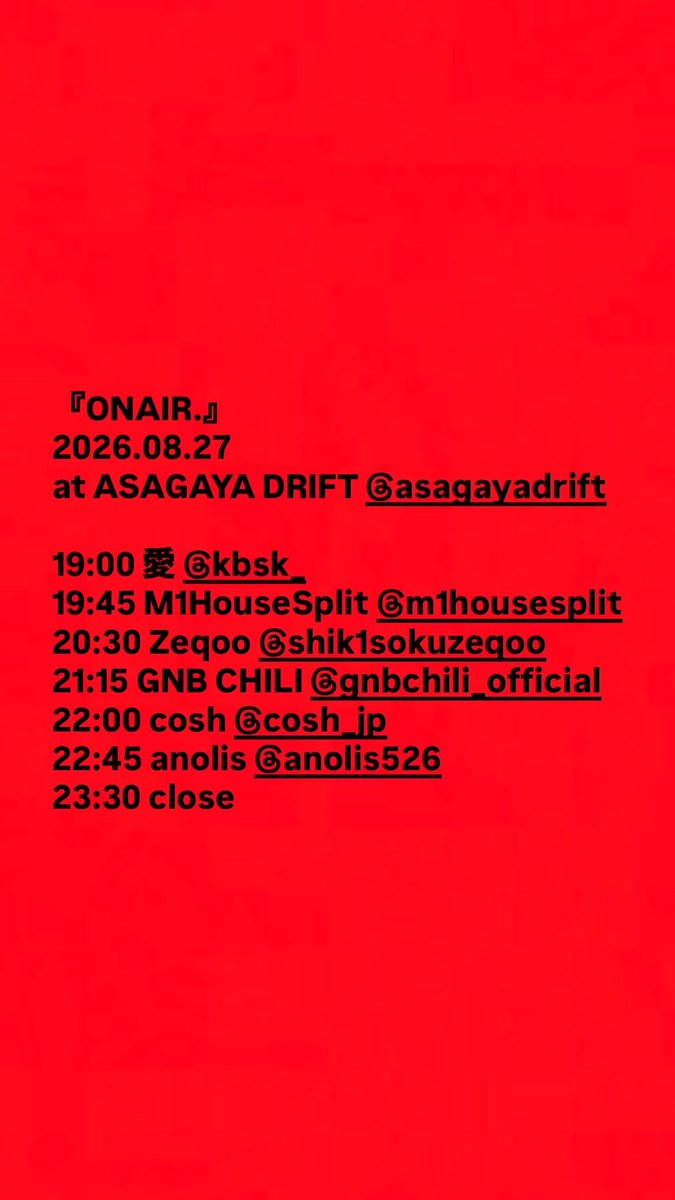 『ONAIR.』
2026.08.27
at ASAGAYA DRIFT @asagayadrift

19:00 愛 @kbsk_
19:45 M1HouseSplit @m1housesplit
20:30 Zeqoo @shik1sokuzeqoo
21:15 GNB CHILI @gnbchili_official
22:00 cosh @cosh_jp
22:45 anolis @anolis526
23:30 close